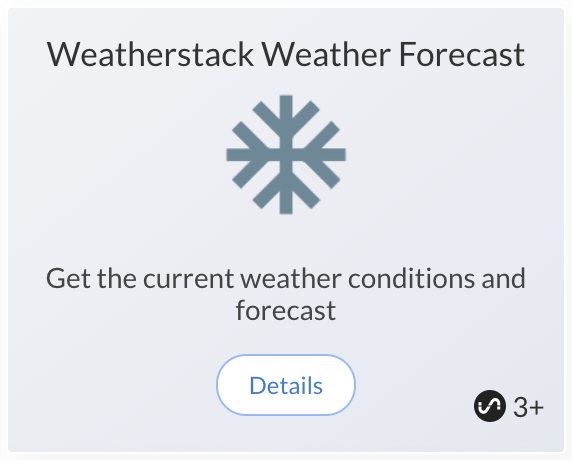 Weatherstack Weather Forecast

Get the current weather conditions and forecast

Details

3+